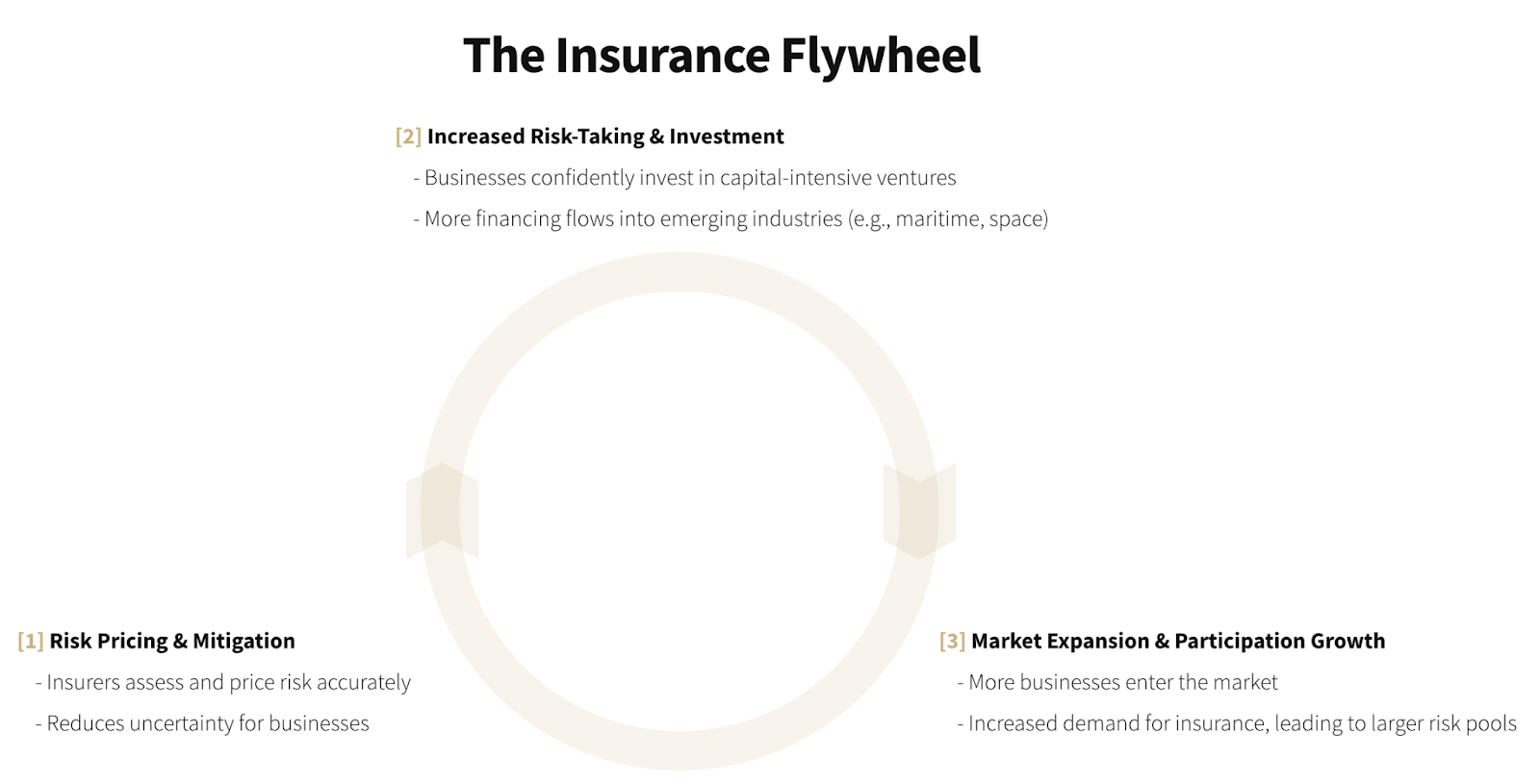 The Insurance Flywheel

[2] Increased Risk-Taking & Investment

- Businesses confidently invest in capital-intensive ventures

- More financing flows into emerging industries (e.g., maritime, space)

[1] Risk Pricing & Mitigation

- Insurers assess and price risk accurately

- Reduces uncertainty for businesses

[3] Market Expansion & Participation Growth

- More businesses enter the market

- Increased demand for insurance, leading to larger risk pools